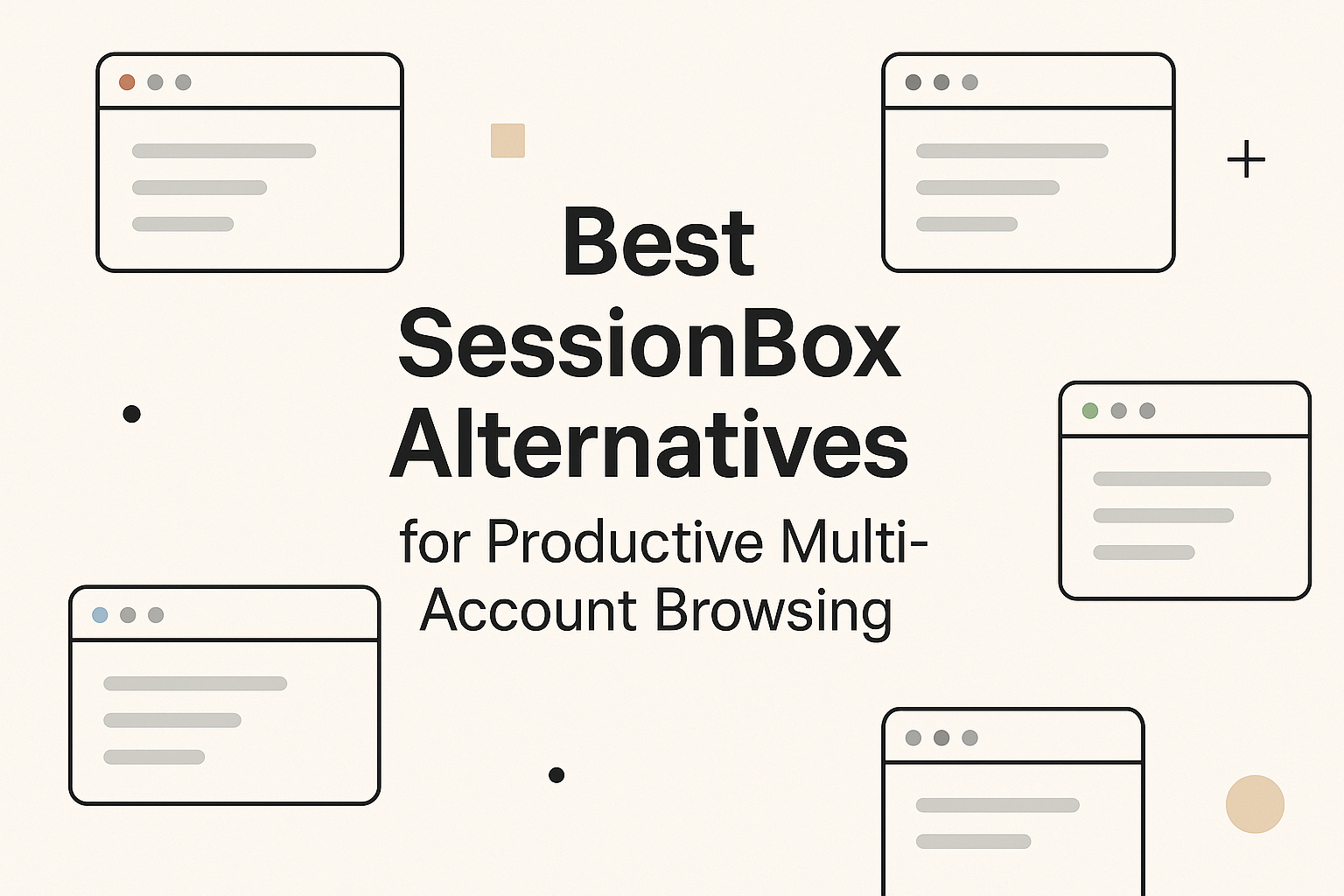 Best SessionBox Alternatives

for Productive Multi-Account Browsing